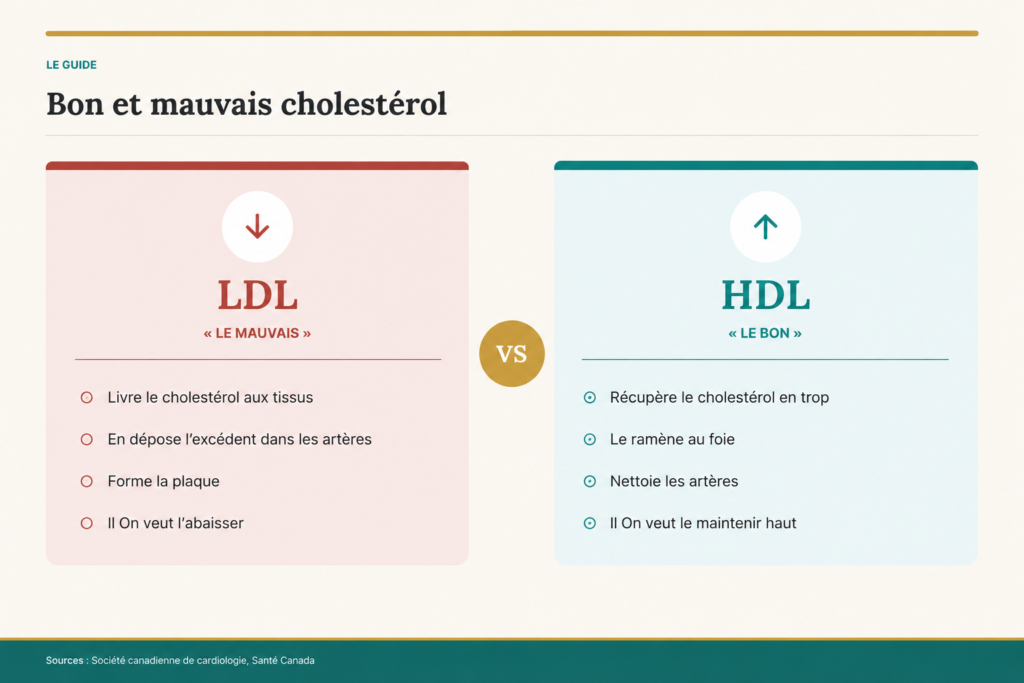 LE GUIDE

Bon et mauvais cholestérol

LDL

« LE MAUVAIS »

Livre le cholestérol aux tissus

En dépose l'excédent dans les artères

Forme la plaque

Il On veut l'abaisser

VS

HDL

« LE BON »

Récupère le cholestérol en trop

Le ramène au foie

Nettoie les artères

Il On veut le maintenir haut

Sources : Société canadienne de cardiologie, Santé Canada